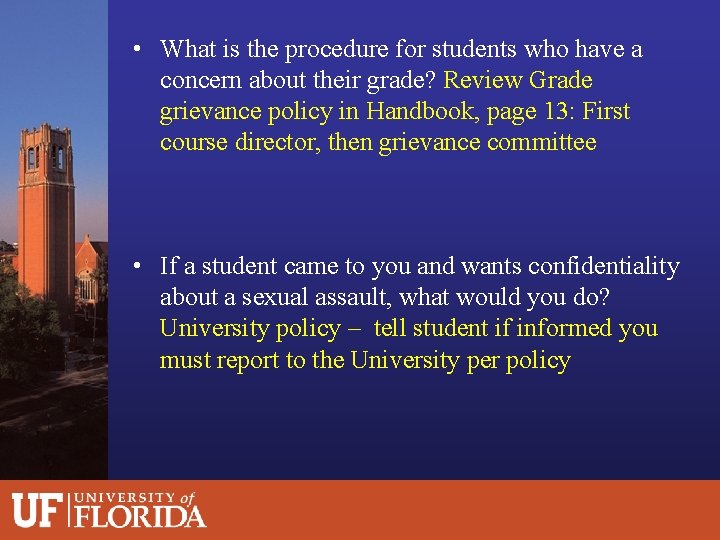 • What is the procedure for students who have a concern about their grade? Review Grade grievance policy in Handbook, page 13: First course director, then grievance committee

• If a student came to you and wants confidentiality about a sexual assault, what would you do? University policy – tell student if informed you must report to the University per policy

UF UNIVERSITY of FLORIDA